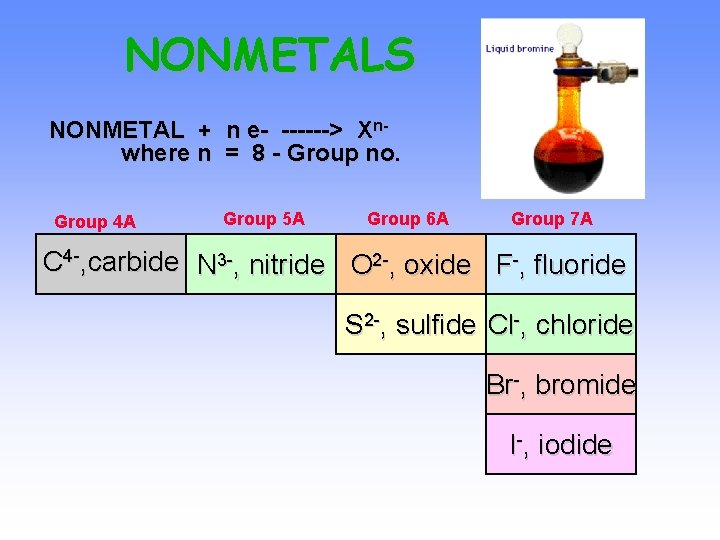 NONMETALS

Liquid bromine

NONMETAL + n e- ------> $X^{n-}$
where n = 8 - Group no.

| Group 4A | Group 5A | Group 6A | Group 7A |
|---|---|---|---|
| $C^{4-}$,carbide | $N^{3-}$, nitride | $O^{2-}$, oxide | $F^{-}$, fluoride |
| | | $S^{2-}$, sulfide | $Cl^{-}$, chloride |
| | | | $Br^{-}$, bromide |
| | | | $I^{-}$, iodide |